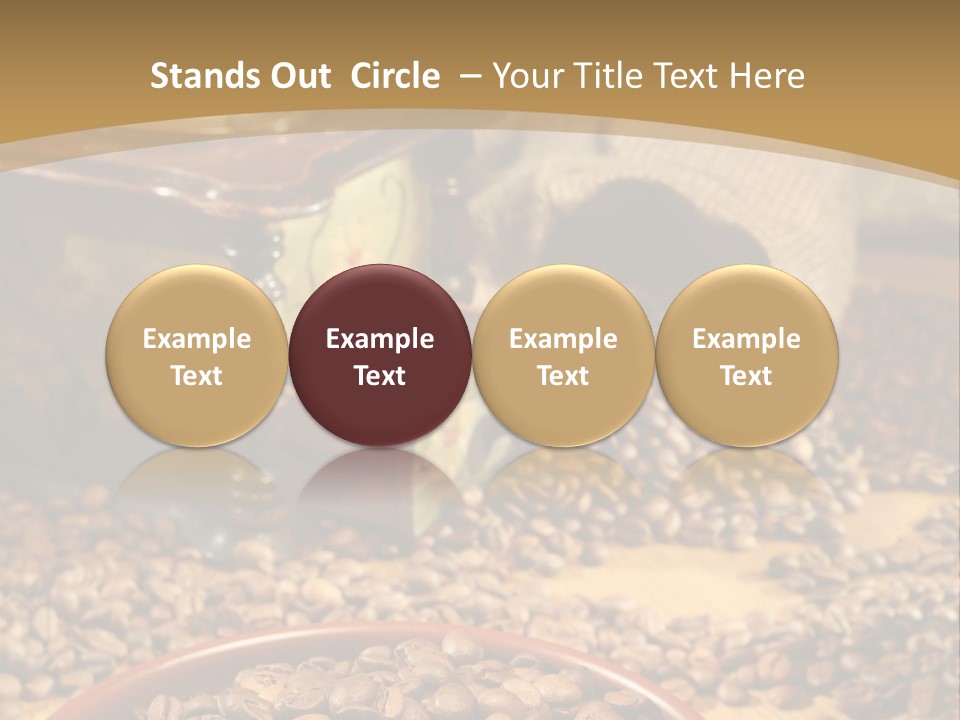 Stands Out Circle – Your Title Text Here

Example Text

Example Text

Example Text

Example Text